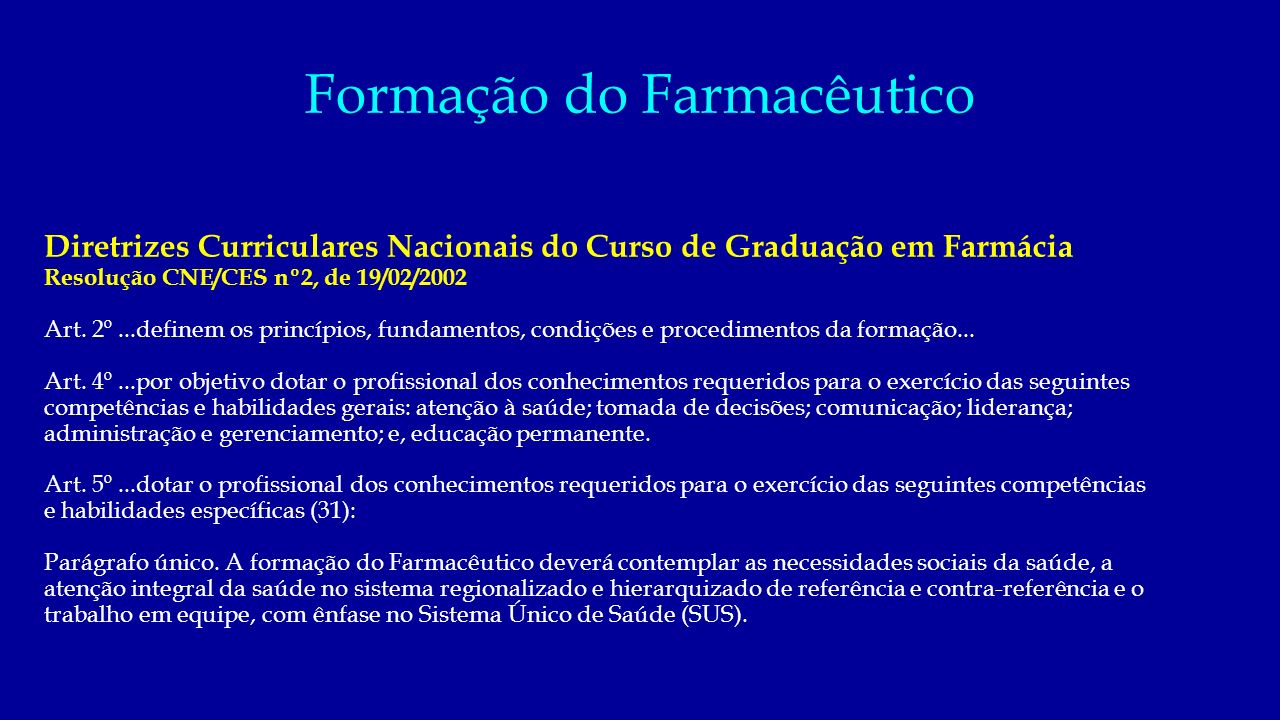 Formação do Farmacêutico

Diretrizes Curriculares Nacionais do Curso de Graduação em Farmácia
Resolução CNE/CES nº2, de 19/02/2002

Art. 2º ...definem os princípios, fundamentos, condições e procedimentos da formação...

Art. 4º ...por objetivo dotar o profissional dos conhecimentos requeridos para o exercício das seguintes competências e habilidades gerais: atenção à saúde; tomada de decisões; comunicação; liderança; administração e gerenciamento; e, educação permanente.

Art. 5º ...dotar o profissional dos conhecimentos requeridos para o exercício das seguintes competências e habilidades específicas (31):

Parágrafo único. A formação do Farmacêutico deverá contemplar as necessidades sociais da saúde, a atenção integral da saúde no sistema regionalizado e hierarquizado de referência e contra-referência e o trabalho em equipe, com ênfase no Sistema Único de Saúde (SUS).